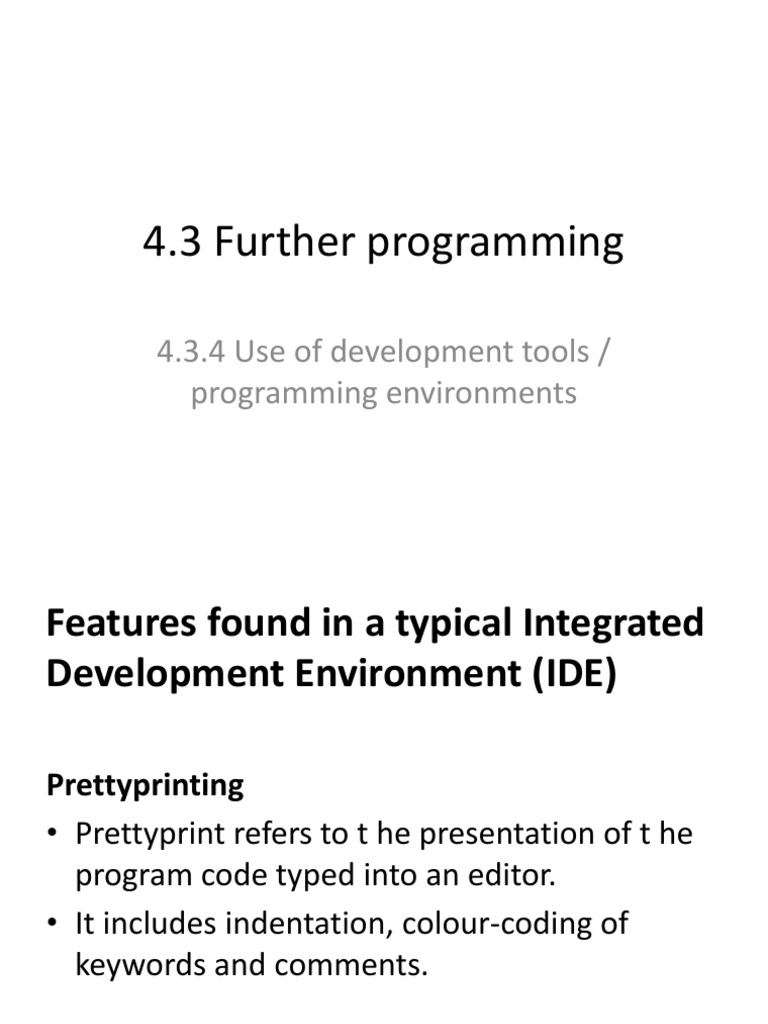 4.3 Further programming

4.3.4 Use of development tools / programming environments

Features found in a typical Integrated Development Environment (IDE)

Prettyprinting

• Prettyprint refers to t he presentation of t he program code typed into an editor.
• It includes indentation, colour-coding of keywords and comments.